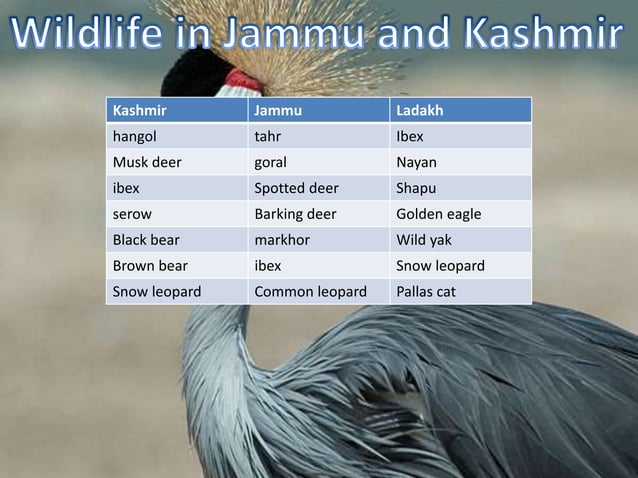 Wildlife in Jammu and Kashmir

| Kashmir | Jammu | Ladakh |
|---|---|---|
| hangol | tahr | Ibex |
| Musk deer | goral | Nayan |
| ibex | Spotted deer | Shapu |
| serow | Barking deer | Golden eagle |
| Black bear | markhor | Wild yak |
| Brown bear | ibex | Snow leopard |
| Snow leopard | Common leopard | Pallas cat |